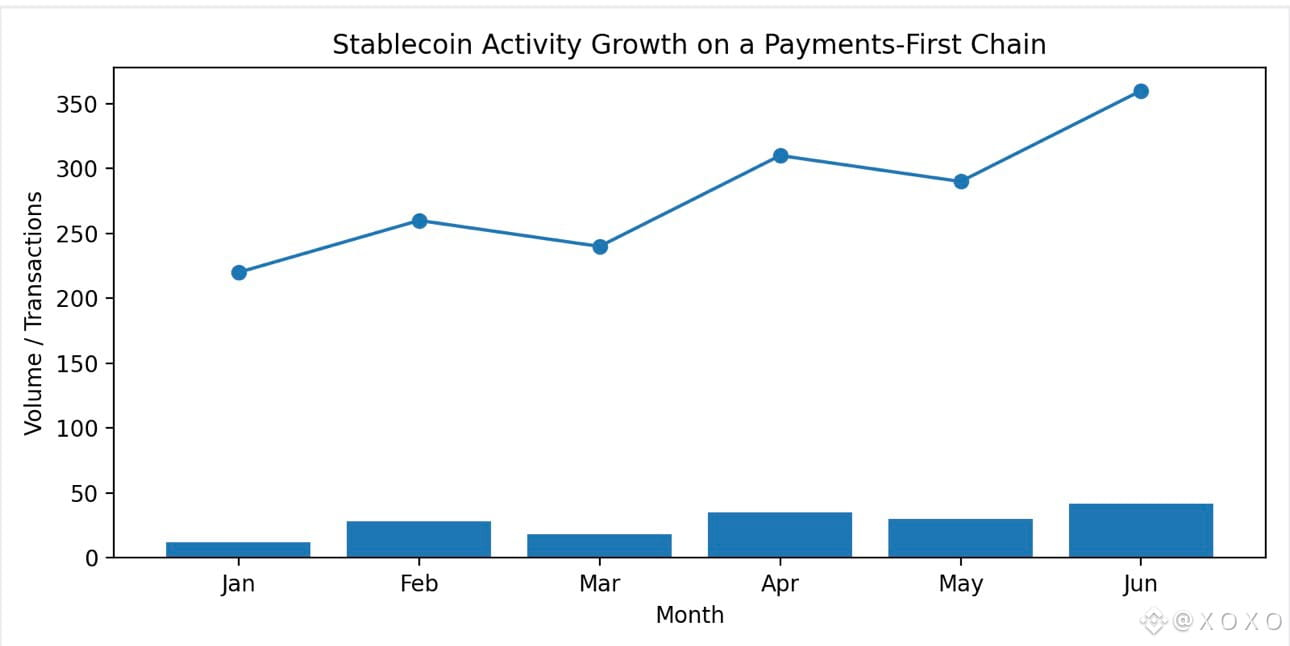 Stablecoin Activity Growth on a Payments-First Chain

Volume / Transactions

350
300
250
200
150
100
50
0

Jan Feb Mar Apr May Jun

Month

@XOXO